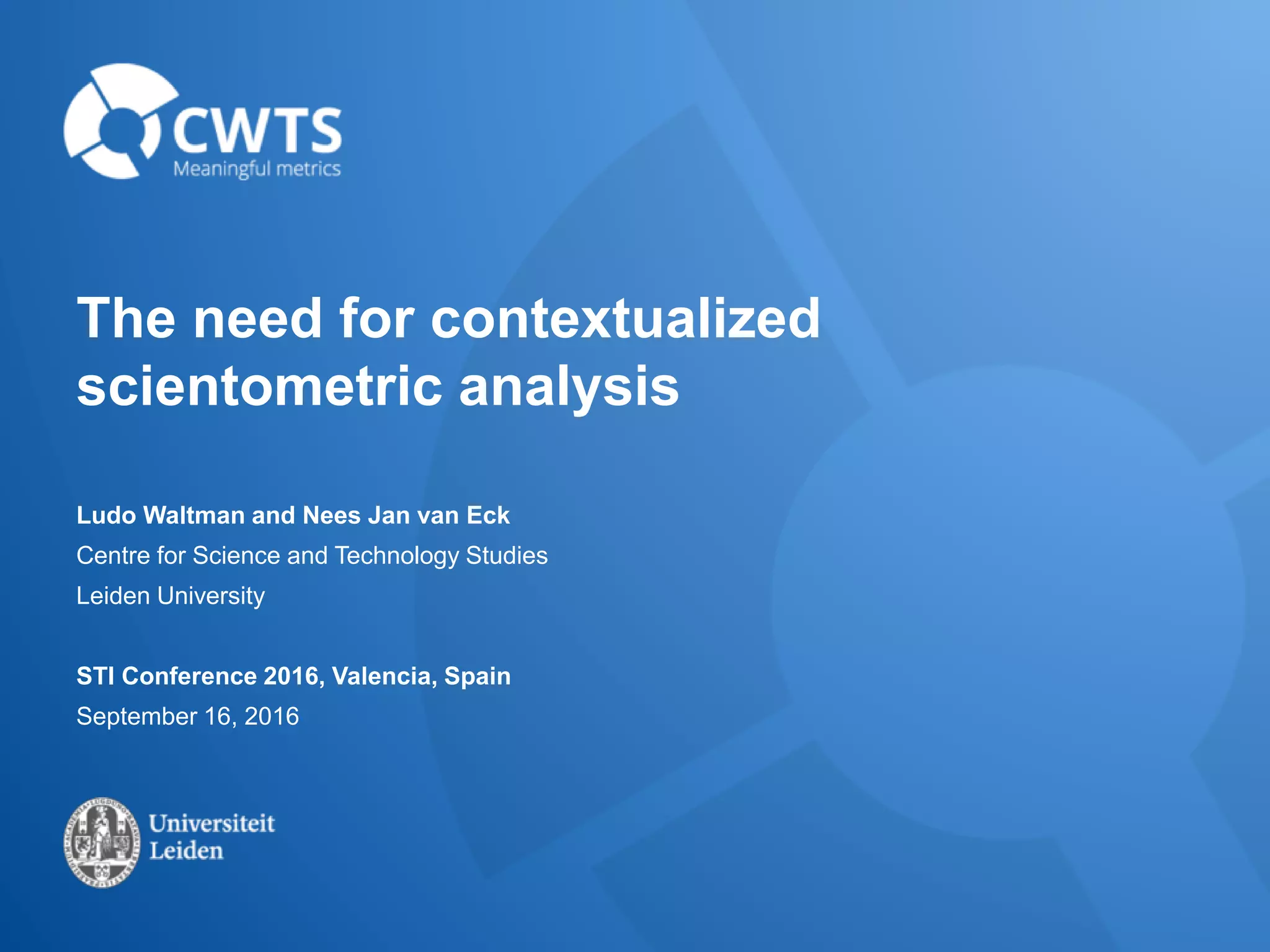 CWTS
Meaningful metrics

The need for contextualized scientometric analysis

Ludo Waltman and Nees Jan van Eck
Centre for Science and Technology Studies
Leiden University

STI Conference 2016, Valencia, Spain
September 16, 2016

Universiteit Leiden